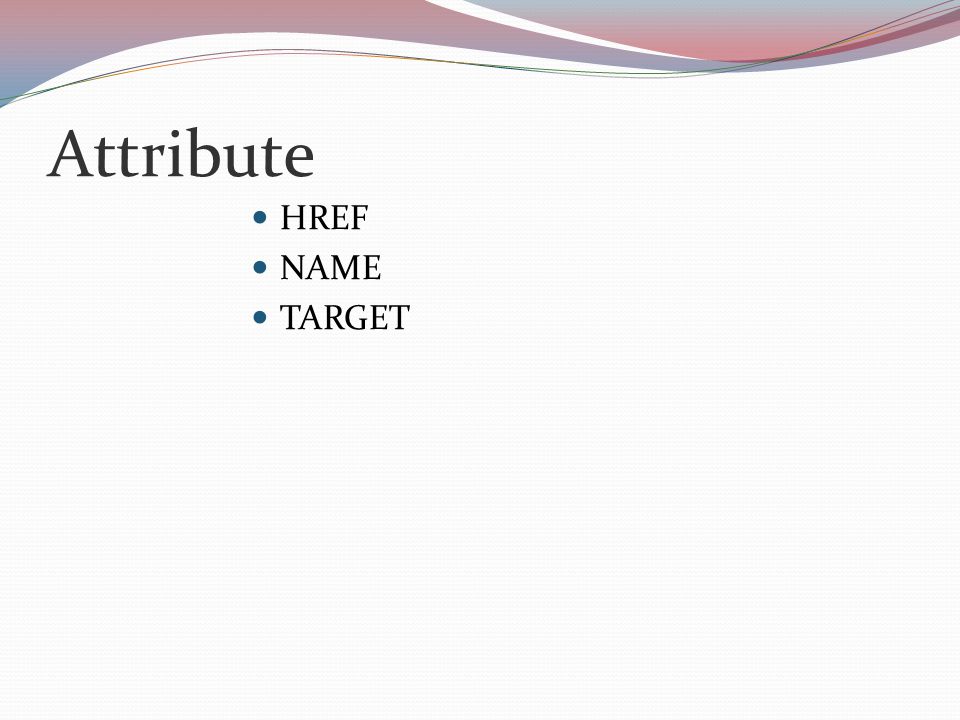 Attribute

- HREF
- NAME
- TARGET